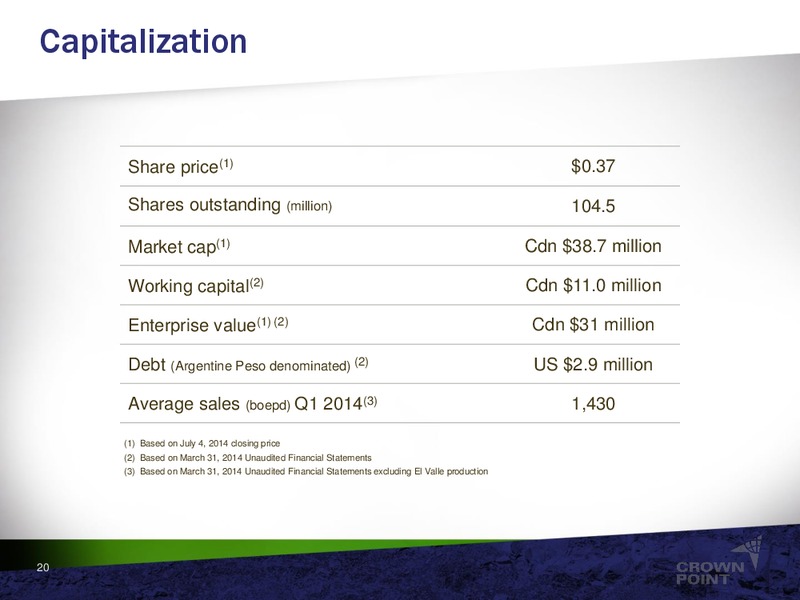 Capitalization

| | |
|---|---|
| Share price$^{(1)}$ | \$0.37 |
| Shares outstanding (million) | 104.5 |
| Market cap$^{(1)}$ | Cdn \$38.7 million |
| Working capital$^{(2)}$ | Cdn \$11.0 million |
| Enterprise value$^{(1)\,(2)}$ | Cdn \$31 million |
| Debt (Argentine Peso denominated) $^{(2)}$ | US \$2.9 million |
| Average sales (boepd) Q1 2014$^{(3)}$ | 1,430 |

(1) Based on July 4, 2014 closing price
(2) Based on March 31, 2014 Unaudited Financial Statements
(3) Based on March 31, 2014 Unaudited Financial Statements excluding El Valle production

20

CROWN POINT